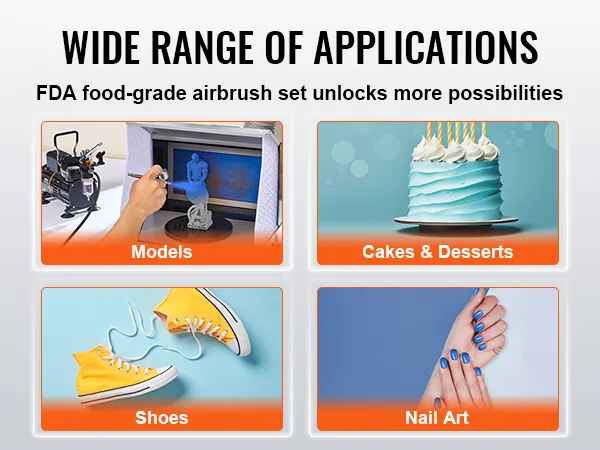 WIDE RANGE OF APPLICATIONS

FDA food-grade airbrush set unlocks more possibilities

Models

Cakes & Desserts

Shoes

Nail Art